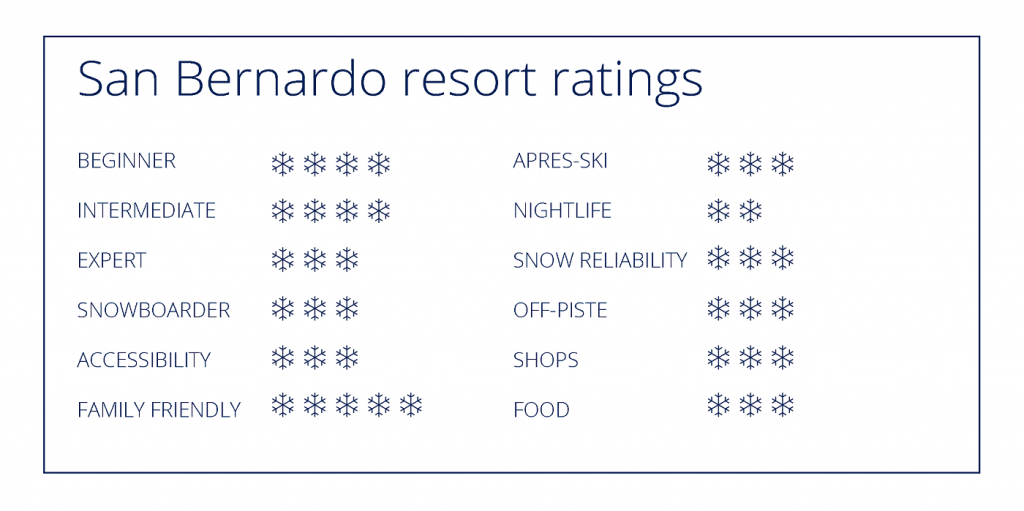 San Bernardo resort ratings

BEGINNER ❄❄❄❄
INTERMEDIATE ❄❄❄❄
EXPERT ❄❄❄
SNOWBOARDER ❄❄❄
ACCESSIBILITY ❄❄❄
FAMILY FRIENDLY ❄❄❄❄❄

APRES-SKI ❄❄❄
NIGHTLIFE ❄❄
SNOW RELIABILITY ❄❄❄
OFF-PISTE ❄❄❄
SHOPS ❄❄❄
FOOD ❄❄❄